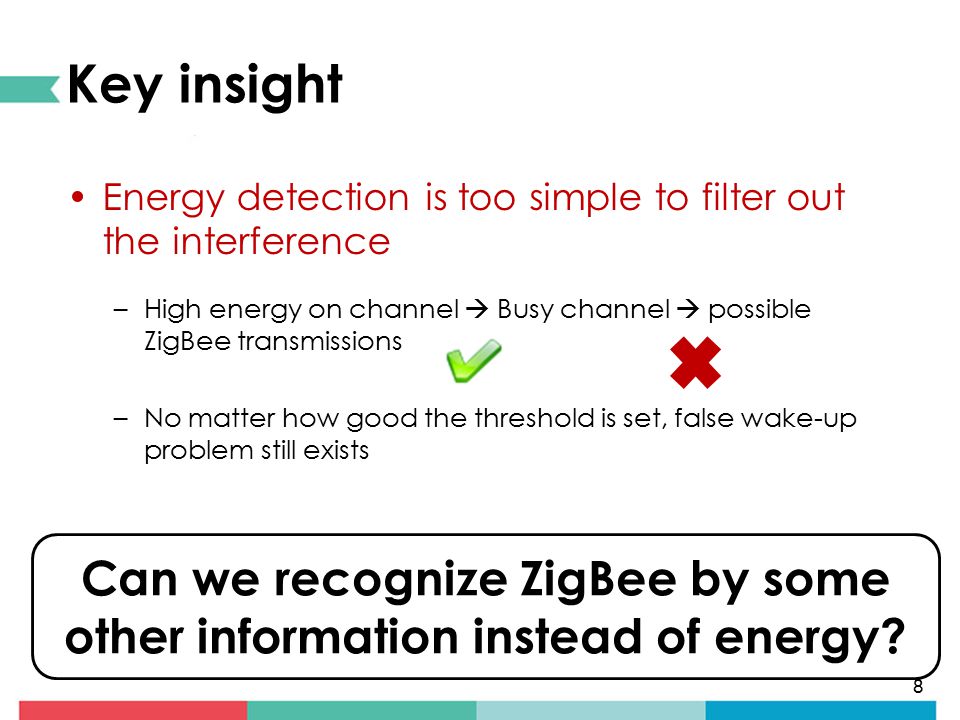 Key insight

• Energy detection is too simple to filter out the interference

– High energy on channel → Busy channel → possible ZigBee transmissions

– No matter how good the threshold is set, false wake-up problem still exists

Can we recognize ZigBee by some other information instead of energy?

8